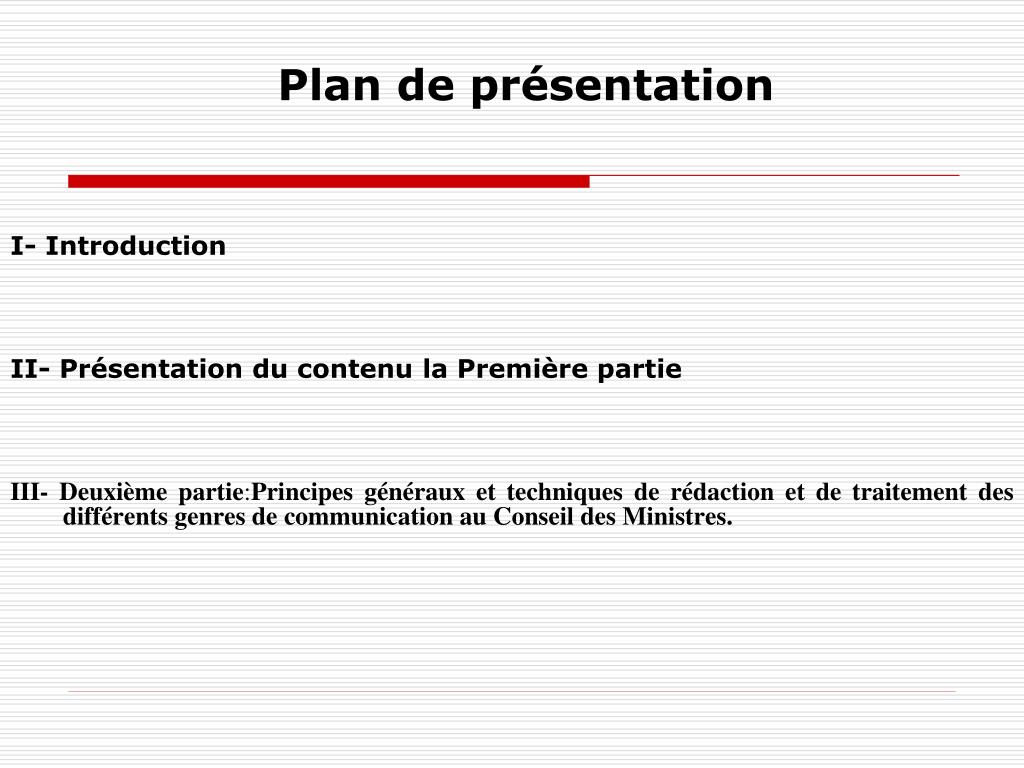 Plan de présentation

I- Introduction

II- Présentation du contenu la Première partie

III- Deuxième partie:Principes généraux et techniques de rédaction et de traitement des différents genres de communication au Conseil des Ministres.